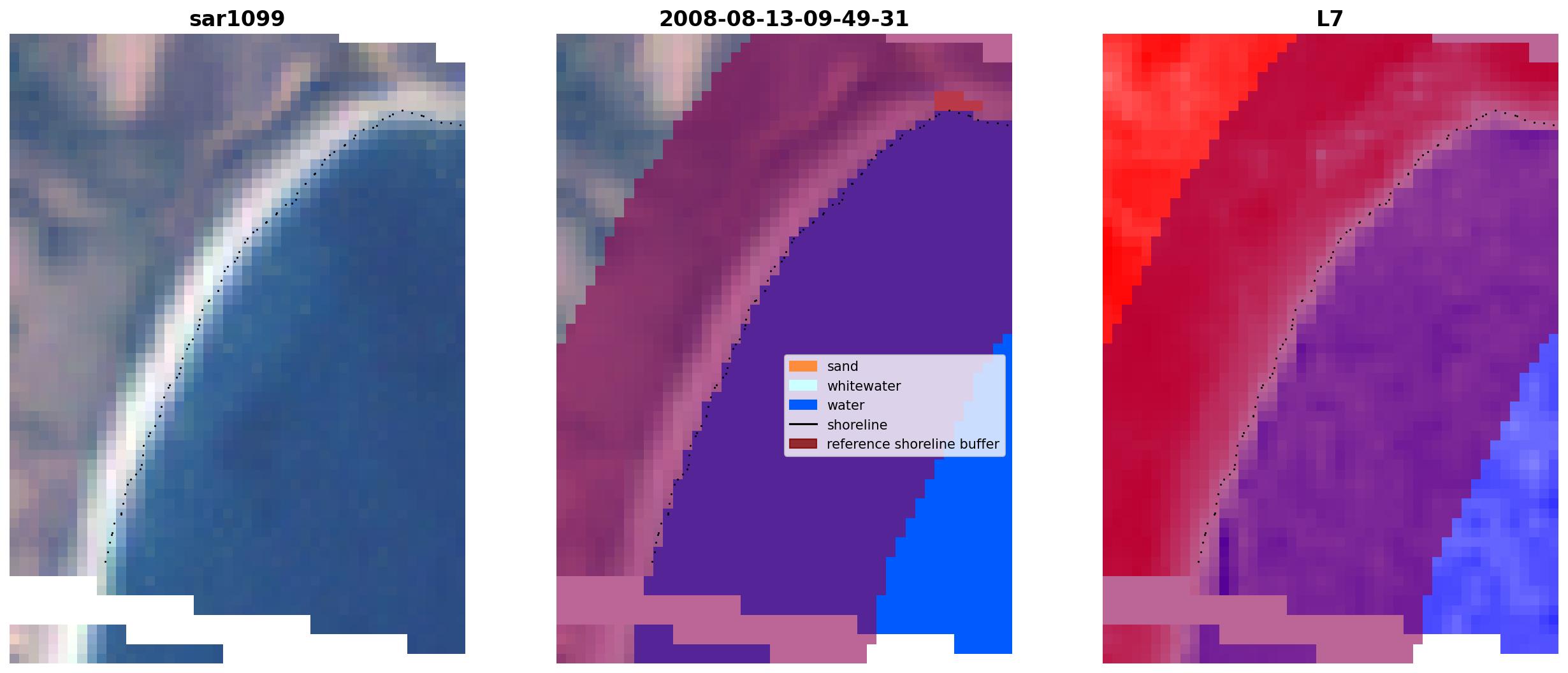 sar1099

2008-08-13-09-49-31

sand
whitewater
water
shoreline
reference shoreline buffer

L7